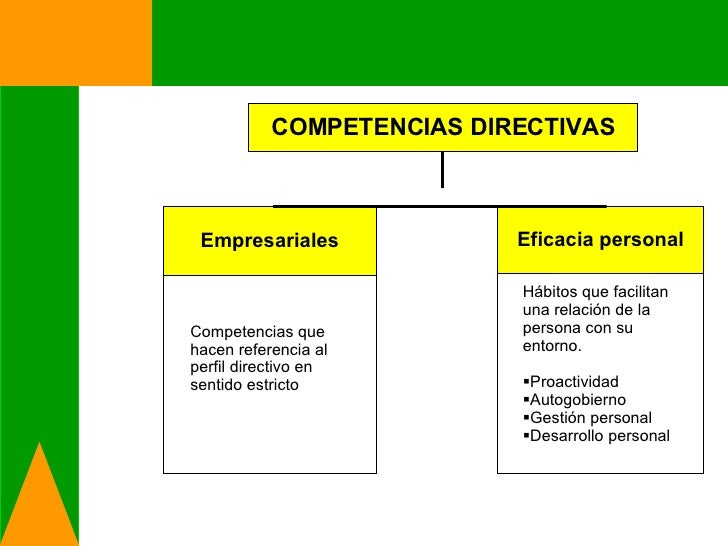 COMPETENCIAS DIRECTIVAS

Empresariales

Competencias que hacen referencia al perfil directivo en sentido estricto

Eficacia personal

Hábitos que facilitan una relación de la persona con su entorno.

▪Proactividad
▪Autogobierno
▪Gestión personal
▪Desarrollo personal